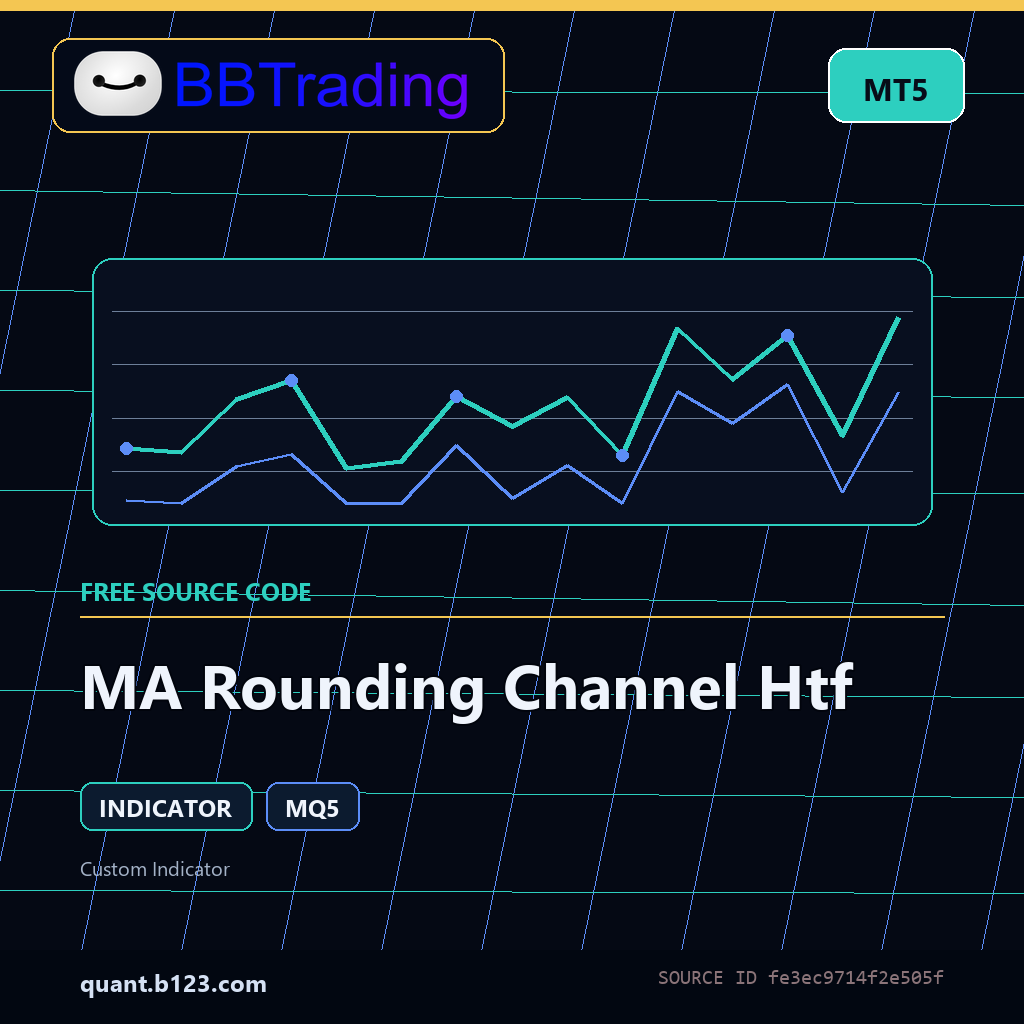 BBTrading

MT5

FREE SOURCE CODE

MA Rounding Channel Htf

INDICATOR

MQ5

Custom Indicator

quant.b123.com

SOURCE ID fe3ec9714f2e505f